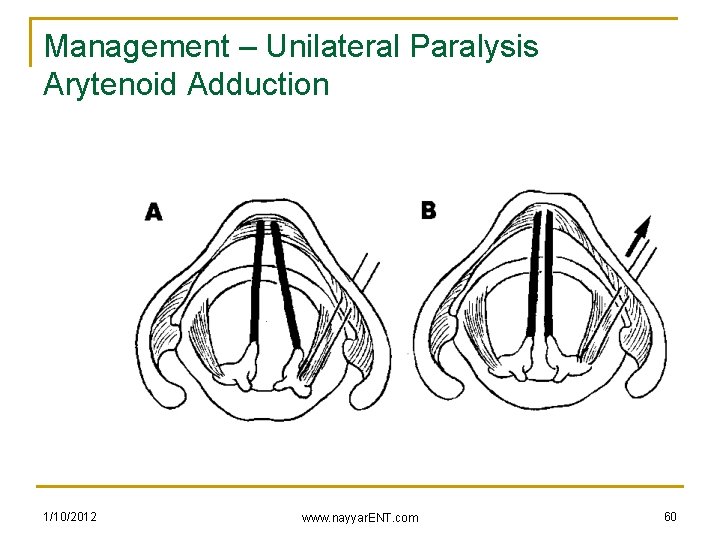 Management – Unilateral Paralysis
Arytenoid Adduction

A

B

1/10/2012

www.nayyarENT.com

60